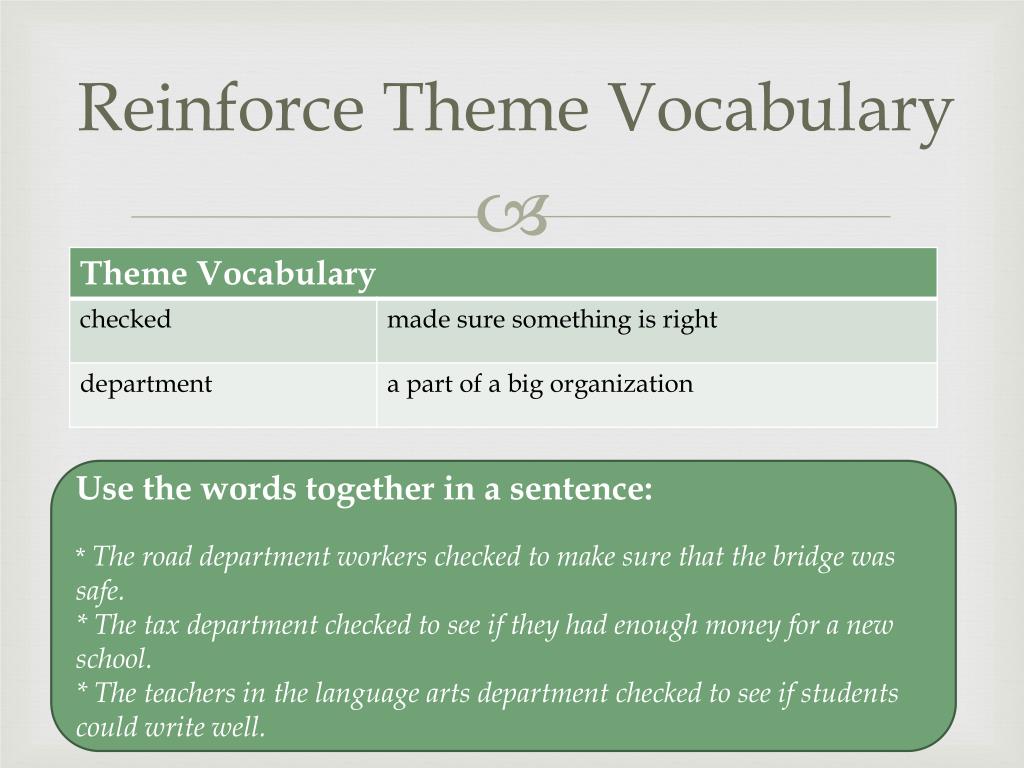 Reinforce Theme Vocabulary

| Theme Vocabulary | |
|---|---|
| checked | made sure something is right |
| department | a part of a big organization |

Use the words together in a sentence:

* The road department workers checked to make sure that the bridge was safe.
* The tax department checked to see if they had enough money for a new school.
* The teachers in the language arts department checked to see if students could write well.